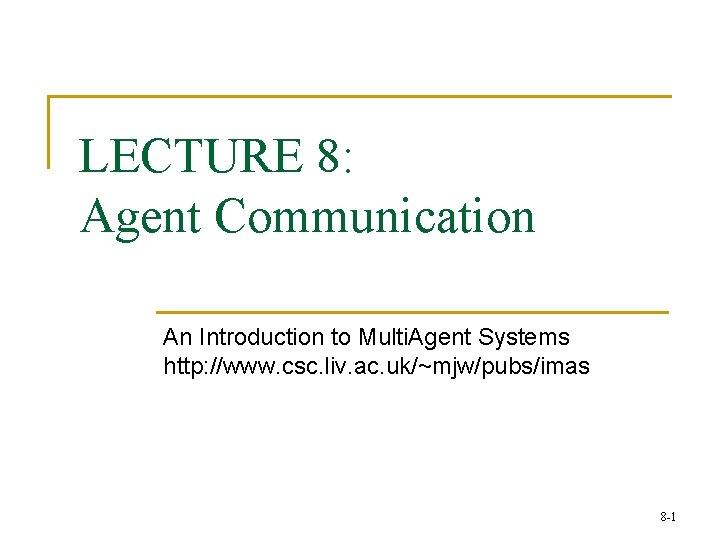 LECTURE 8:
Agent Communication

An Introduction to MultiAgent Systems
http://www.csc.liv.ac.uk/~mjw/pubs/imas

8-1